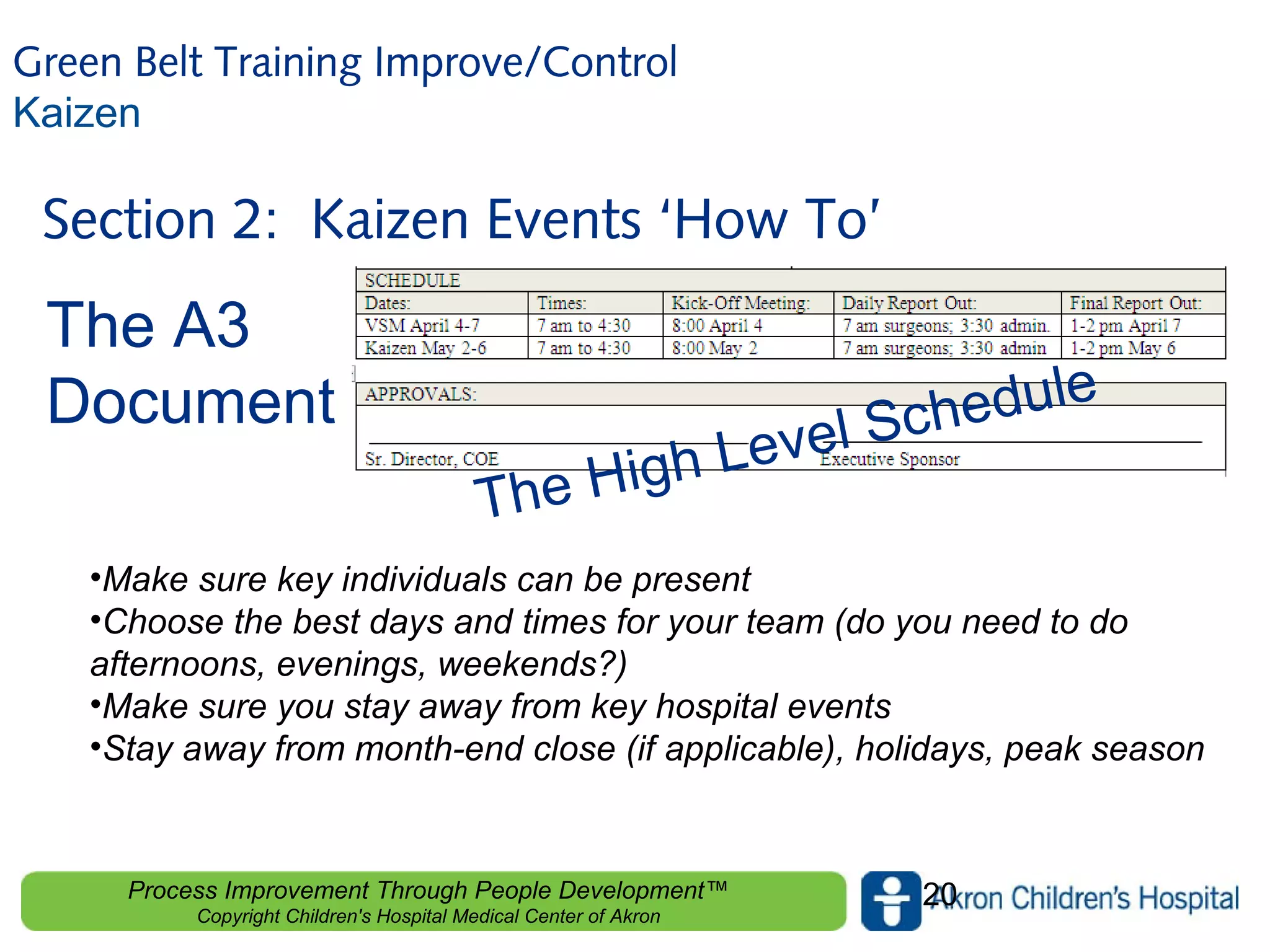 Green Belt Training Improve/Control
Kaizen

Section 2: Kaizen Events 'How To'

The A3 Document

SCHEDULE

| Dates: | Times: | Kick-Off Meeting: | Daily Report Out: | Final Report Out: |
|---|---|---|---|---|
| VSM April 4-7 | 7 am to 4:30 | 8:00 April 4 | 7 am surgeons; 3:30 admin. | 1-2 pm April 7 |
| Kaizen May 2-6 | 7 am to 4:30 | 8:00 May 2 | 7 am surgeons; 3:30 admin | 1-2 pm May 6 |

APPROVALS:

Sr. Director, COE

Executive Sponsor

The High Level Schedule

•Make sure key individuals can be present
•Choose the best days and times for your team (do you need to do afternoons, evenings, weekends?)
•Make sure you stay away from key hospital events
•Stay away from month-end close (if applicable), holidays, peak season

Process Improvement Through People Development™
Copyright Children's Hospital Medical Center of Akron

20

Akron Children's Hospital